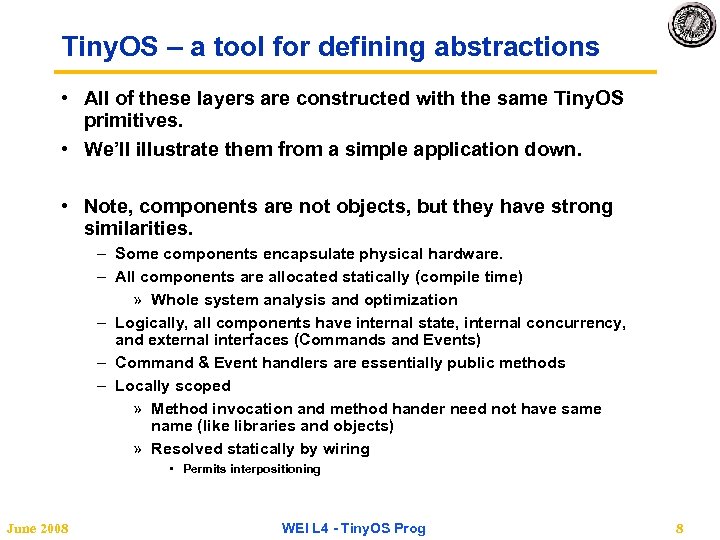 TinyOS – a tool for defining abstractions

• All of these layers are constructed with the same TinyOS primitives.

• We'll illustrate them from a simple application down.

• Note, components are not objects, but they have strong similarities.

– Some components encapsulate physical hardware.

– All components are allocated statically (compile time)

» Whole system analysis and optimization

– Logically, all components have internal state, internal concurrency, and external interfaces (Commands and Events)

– Command & Event handlers are essentially public methods

– Locally scoped

» Method invocation and method hander need not have same name (like libraries and objects)

» Resolved statically by wiring

• Permits interpositioning

June 2008

WEI L4 - TinyOS Prog

8